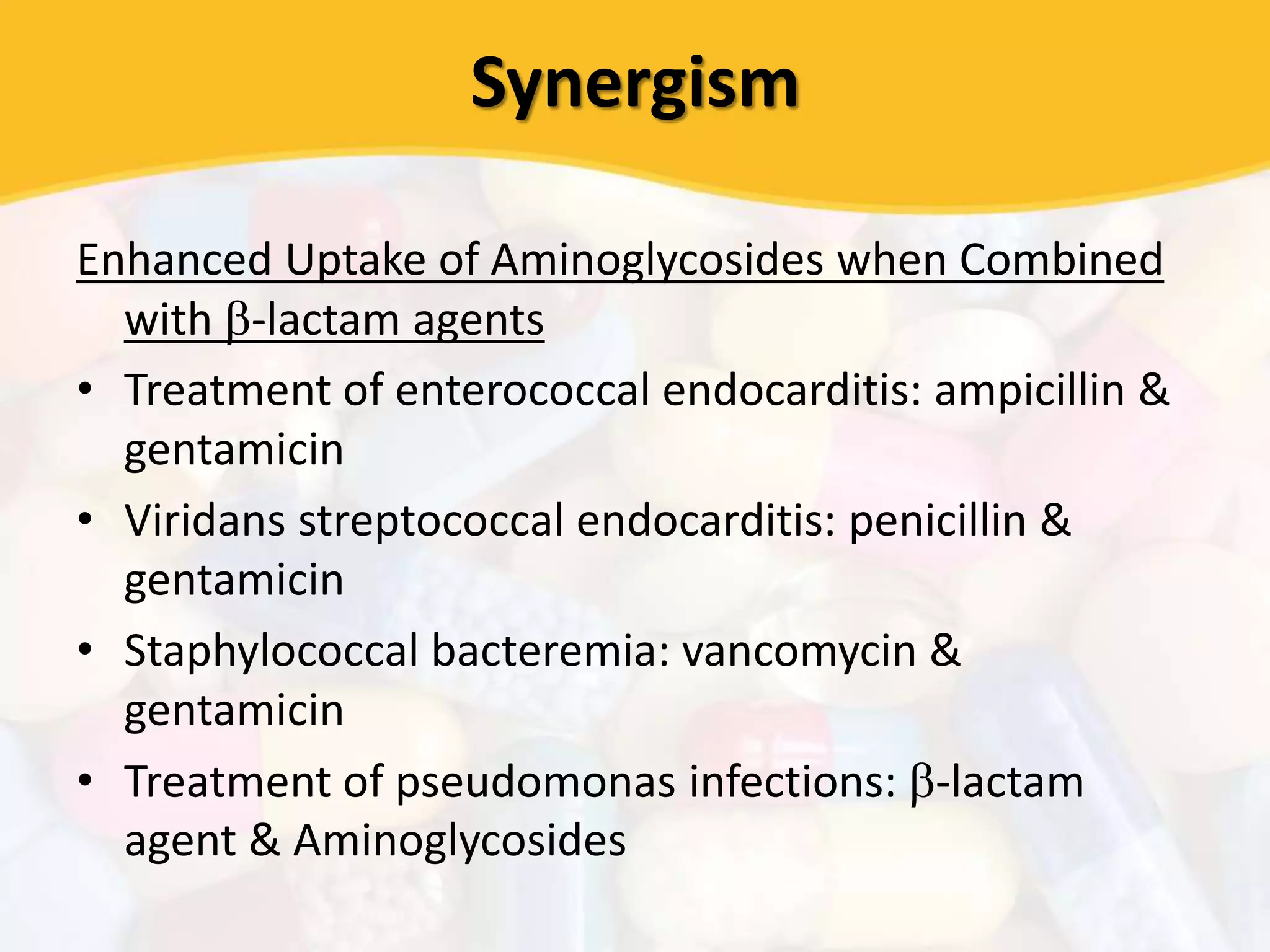 Synergism

Enhanced Uptake of Aminoglycosides when Combined with β-lactam agents

• Treatment of enterococcal endocarditis: ampicillin & gentamicin
• Viridans streptococcal endocarditis: penicillin & gentamicin
• Staphylococcal bacteremia: vancomycin & gentamicin
• Treatment of pseudomonas infections: β-lactam agent & Aminoglycosides